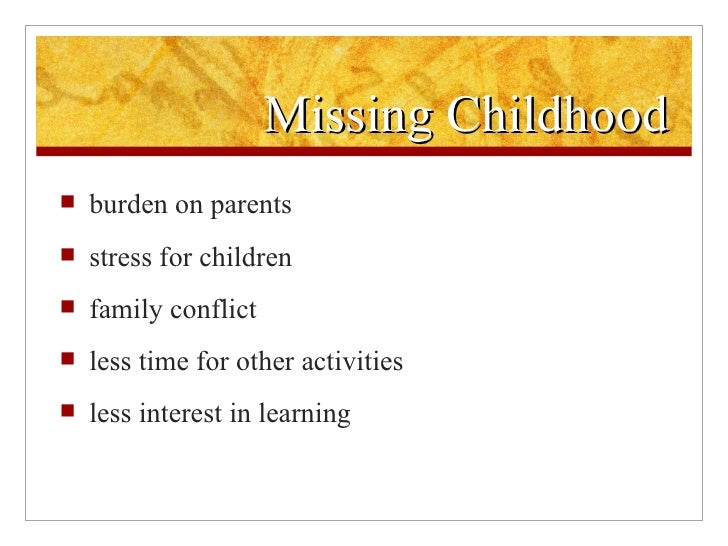 Missing Childhood

- burden on parents
- stress for children
- family conflict
- less time for other activities
- less interest in learning